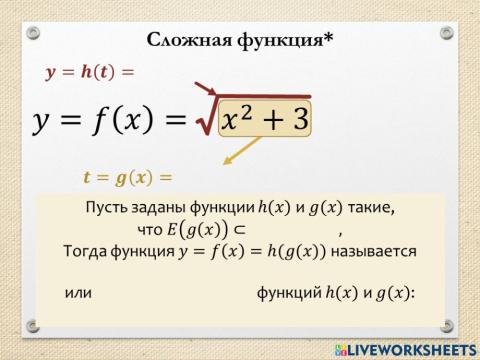 Сложная функция*

$y = h(t) =$

$y = f(x) = \sqrt{x^2 + 3}$

$t = g(x) =$

Пусть заданы функции $h(x)$ и $g(x)$ такие, что $E(g(x)) \subset$ ,
Тогда функция $y = f(x) = h(g(x))$ называется

или функций $h(x)$ и $g(x)$:

LIVEWORKSHEETS